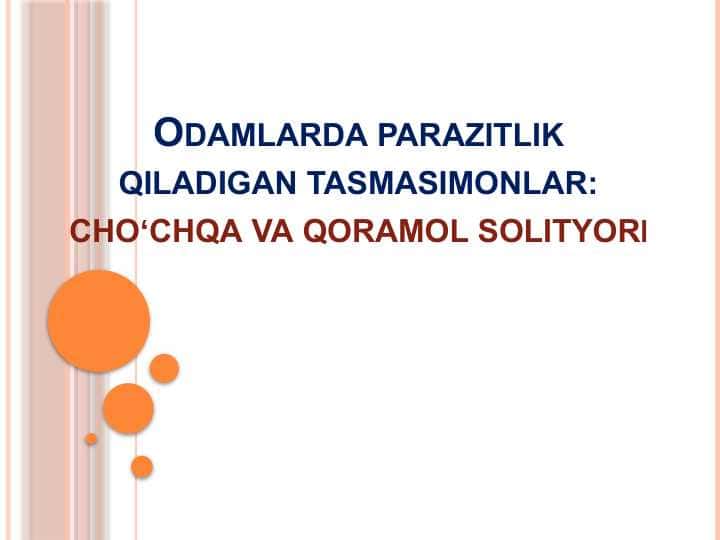 ODAMLARDA PARAZITLIK QILADIGAN TASMASIMONLAR:
CHO‘CHQA VA QORAMOL SOLITYORI